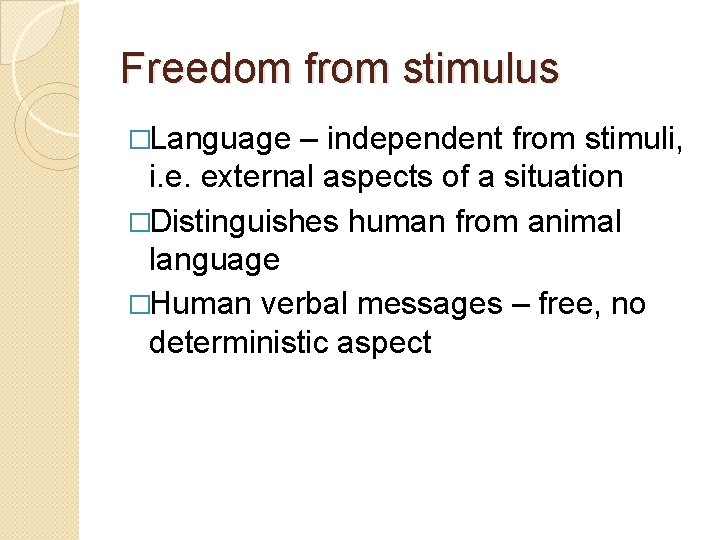 Freedom from stimulus

□Language – independent from stimuli, i.e. external aspects of a situation

□Distinguishes human from animal language

□Human verbal messages – free, no deterministic aspect